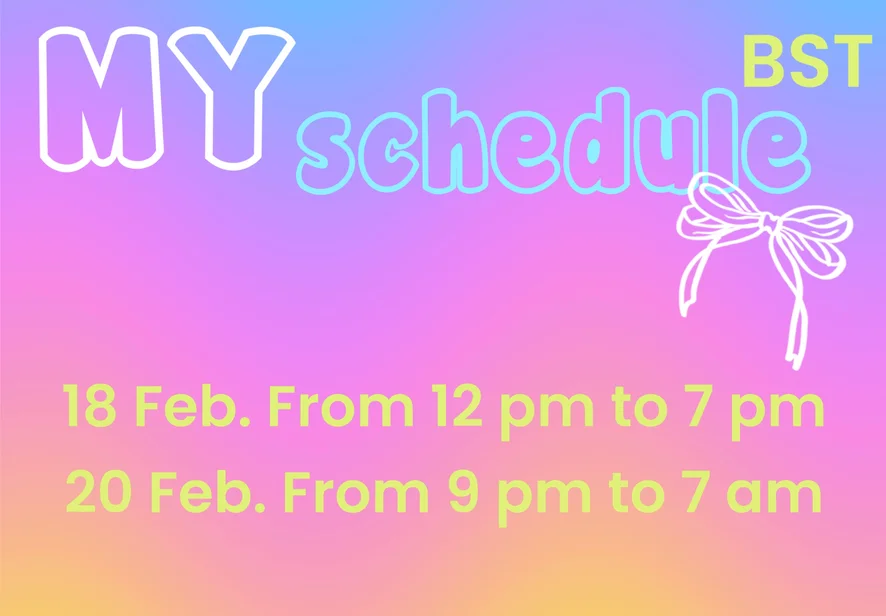 MY schedule

BST

18 Feb. From 12 pm to 7 pm
20 Feb. From 9 pm to 7 am